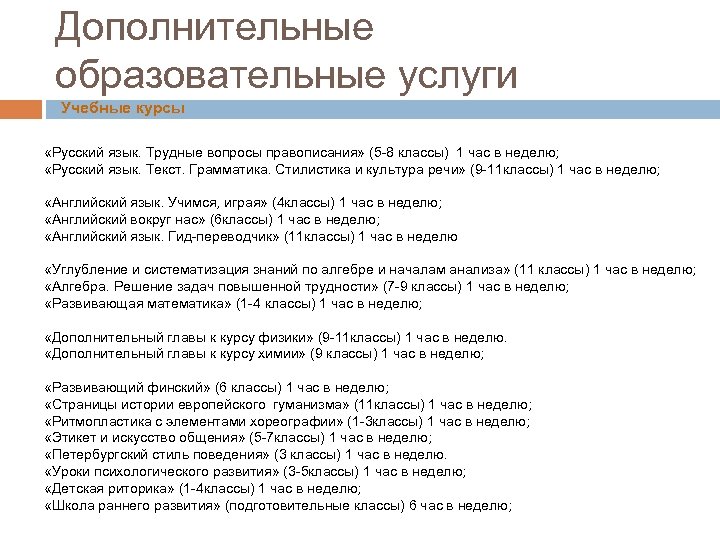 Дополнительные образовательные услуги

Учебные курсы

«Русский язык. Трудные вопросы правописания» (5-8 классы) 1 час в неделю;
«Русский язык. Текст. Грамматика. Стилистика и культура речи» (9-11классы) 1 час в неделю;

«Английский язык. Учимся, играя» (4классы) 1 час в неделю;
«Английский вокруг нас» (6классы) 1 час в неделю;
«Английский язык. Гид-переводчик» (11классы) 1 час в неделю

«Углубление и систематизация знаний по алгебре и началам анализа» (11 классы) 1 час в неделю;
«Алгебра. Решение задач повышенной трудности» (7-9 классы) 1 час в неделю;
«Развивающая математика» (1-4 классы) 1 час в неделю;

«Дополнительный главы к курсу физики» (9-11классы) 1 час в неделю.
«Дополнительный главы к курсу химии» (9 классы) 1 час в неделю;

«Развивающий финский» (6 классы) 1 час в неделю;
«Страницы истории европейского гуманизма» (11классы) 1 час в неделю;
«Ритмопластика с элементами хореографии» (1-3классы) 1 час в неделю;
«Этикет и искусство общения» (5-7классы) 1 час в неделю;
«Петербургский стиль поведения» (3 классы) 1 час в неделю.
«Уроки психологического развития» (3-5классы) 1 час в неделю;
«Детская риторика» (1-4классы) 1 час в неделю;
«Школа раннего развития» (подготовительные классы) 6 час в неделю;